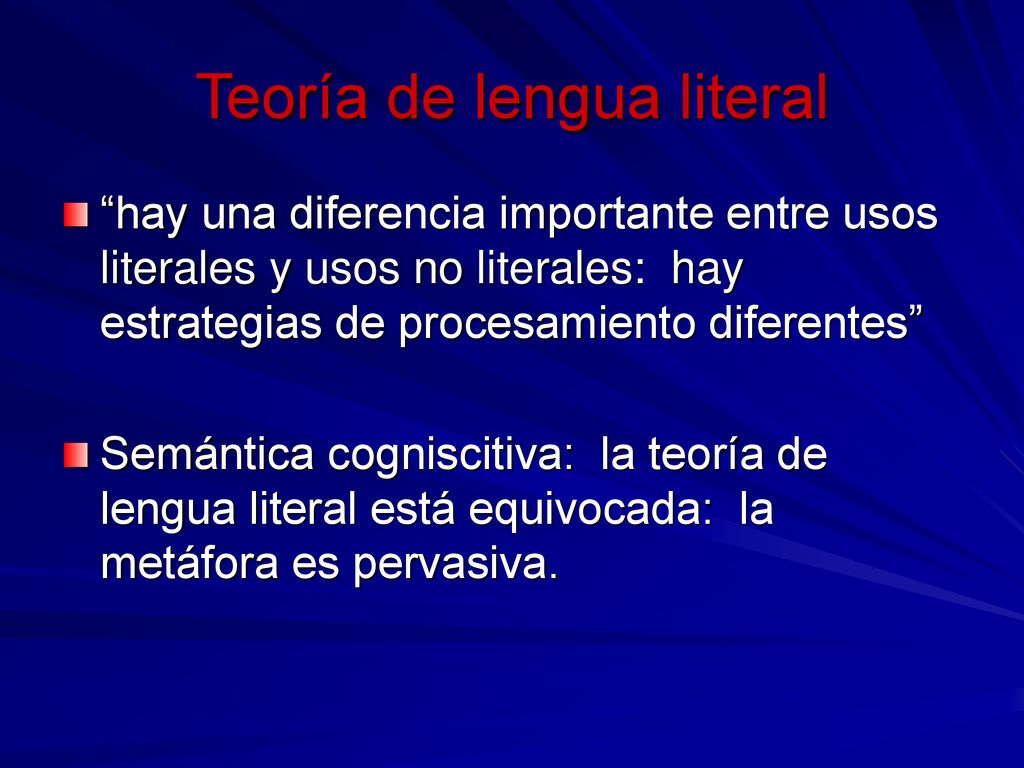 Teoría de lengua literal

“hay una diferencia importante entre usos literales y usos no literales:  hay estrategias de procesamiento diferentes”

Semántica cogniscitiva:  la teoría de lengua literal está equivocada:  la metáfora es pervasiva.